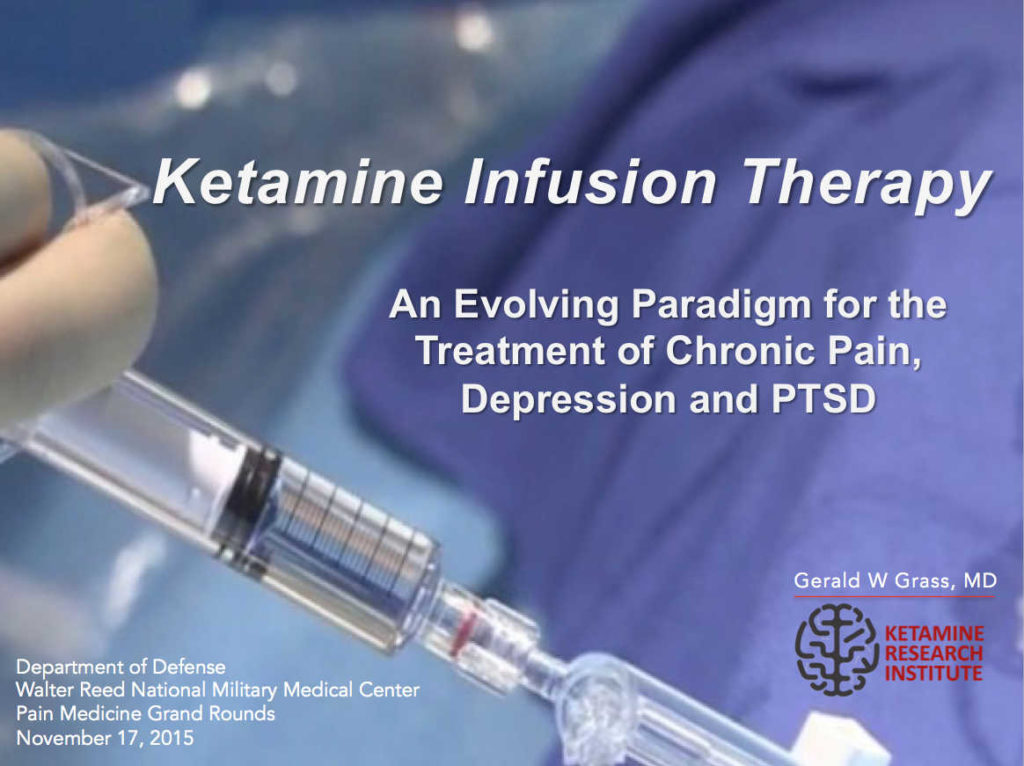 Ketamine Infusion Therapy

An Evolving Paradigm for the Treatment of Chronic Pain, Depression and PTSD

Gerald W Grass, MD

KETAMINE RESEARCH INSTITUTE

Department of Defense
Walter Reed National Military Medical Center
Pain Medicine Grand Rounds
November 17, 2015